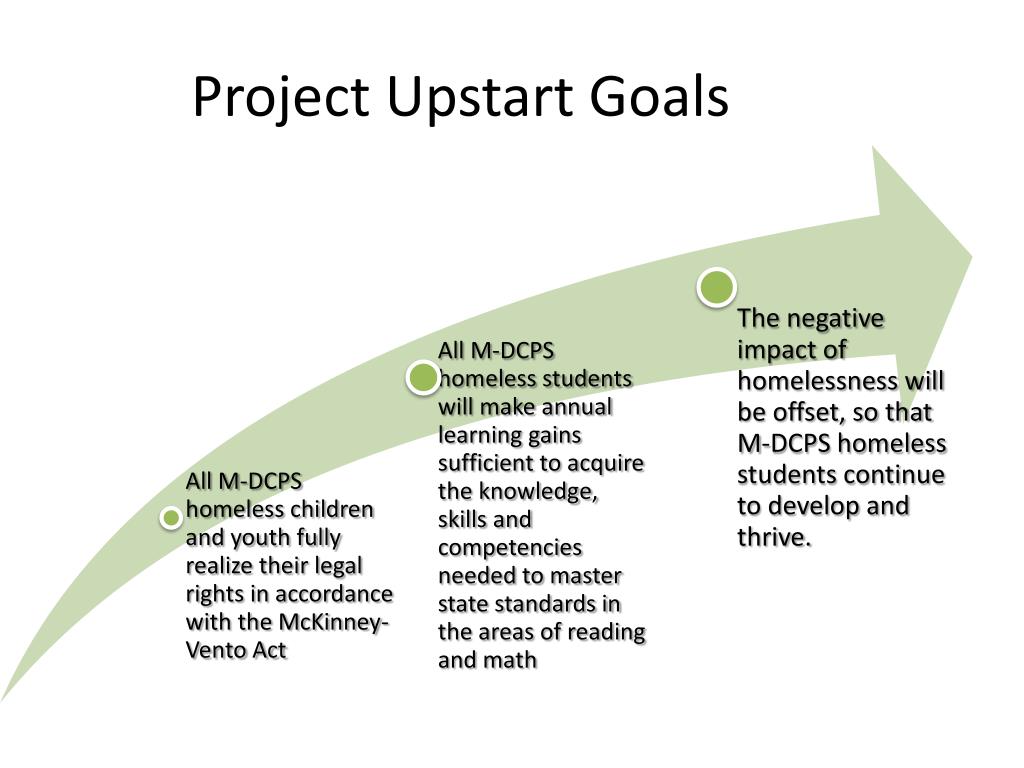 Project Upstart Goals

All M-DCPS homeless children and youth fully realize their legal rights in accordance with the McKinney-Vento Act

All M-DCPS homeless students will make annual learning gains sufficient to acquire the knowledge, skills and competencies needed to master state standards in the areas of reading and math

The negative impact of homelessness will be offset, so that M-DCPS homeless students continue to develop and thrive.